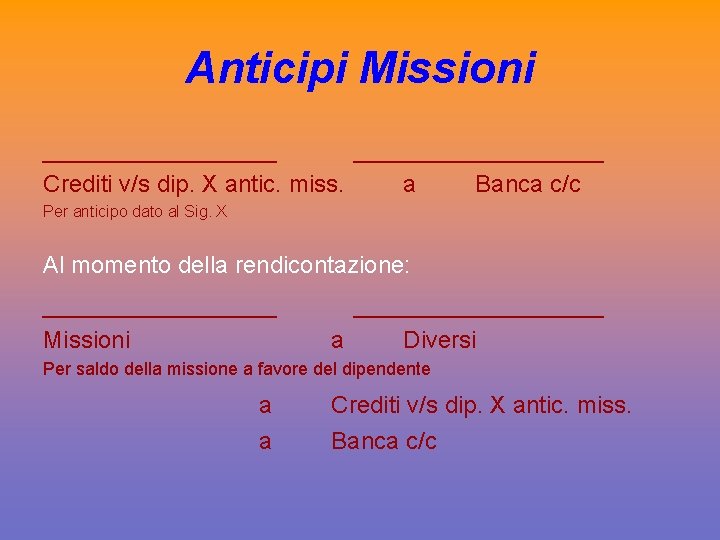 Anticipi Missioni

Crediti v/s dip. X antic. miss. a Banca c/c
Per anticipo dato al Sig. X

Al momento della rendicontazione:

Missioni a Diversi
Per saldo della missione a favore del dipendente

a Crediti v/s dip. X antic. miss.
a Banca c/c